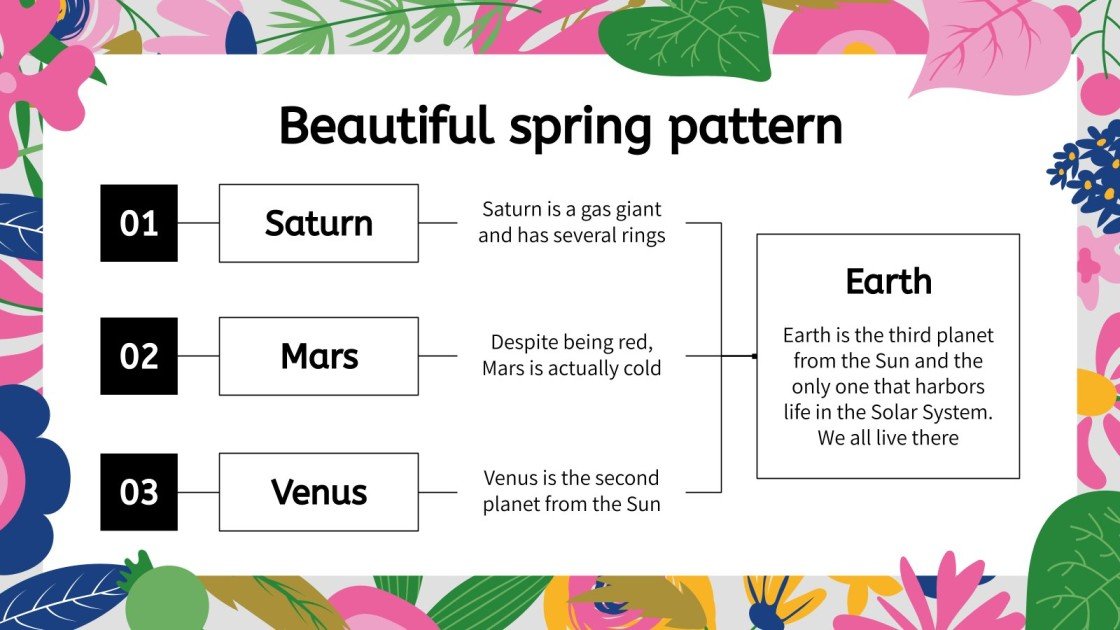 Beautiful spring pattern

01

Saturn

Saturn is a gas giant and has several rings

02

Mars

Despite being red, Mars is actually cold

03

Venus

Venus is the second planet from the Sun

Earth

Earth is the third planet from the Sun and the only one that harbors life in the Solar System. We all live there